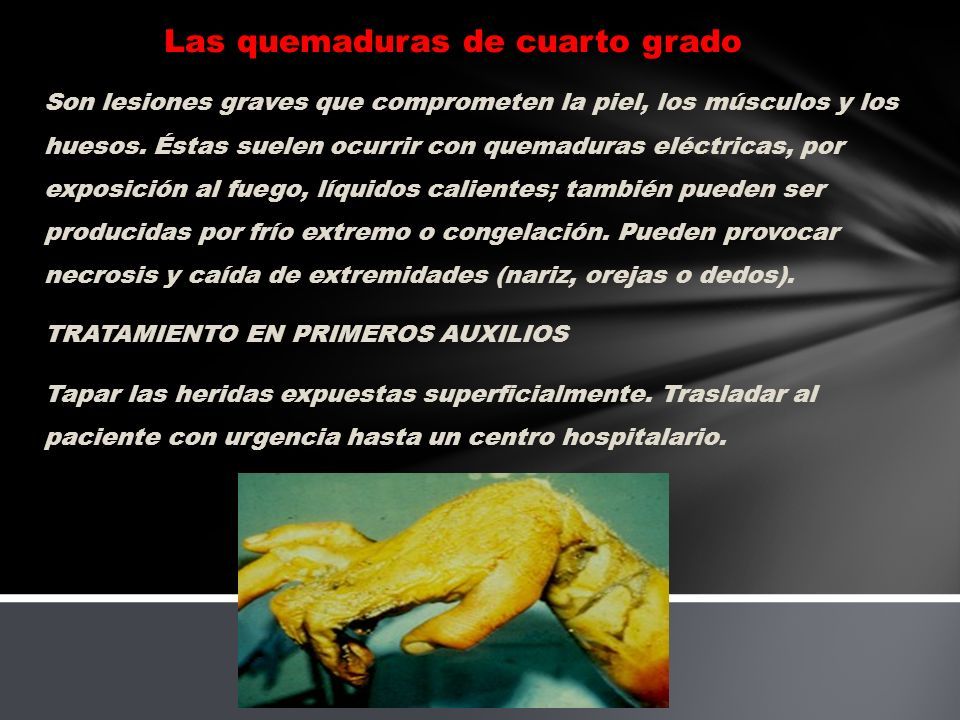 Las quemaduras de cuarto grado

Son lesiones graves que comprometen la piel, los músculos y los huesos. Éstas suelen ocurrir con quemaduras eléctricas, por exposición al fuego, líquidos calientes; también pueden ser producidas por frío extremo o congelación. Pueden provocar necrosis y caída de extremidades (nariz, orejas o dedos).

TRATAMIENTO EN PRIMEROS AUXILIOS

Tapar las heridas expuestas superficialmente. Trasladar al paciente con urgencia hasta un centro hospitalario.